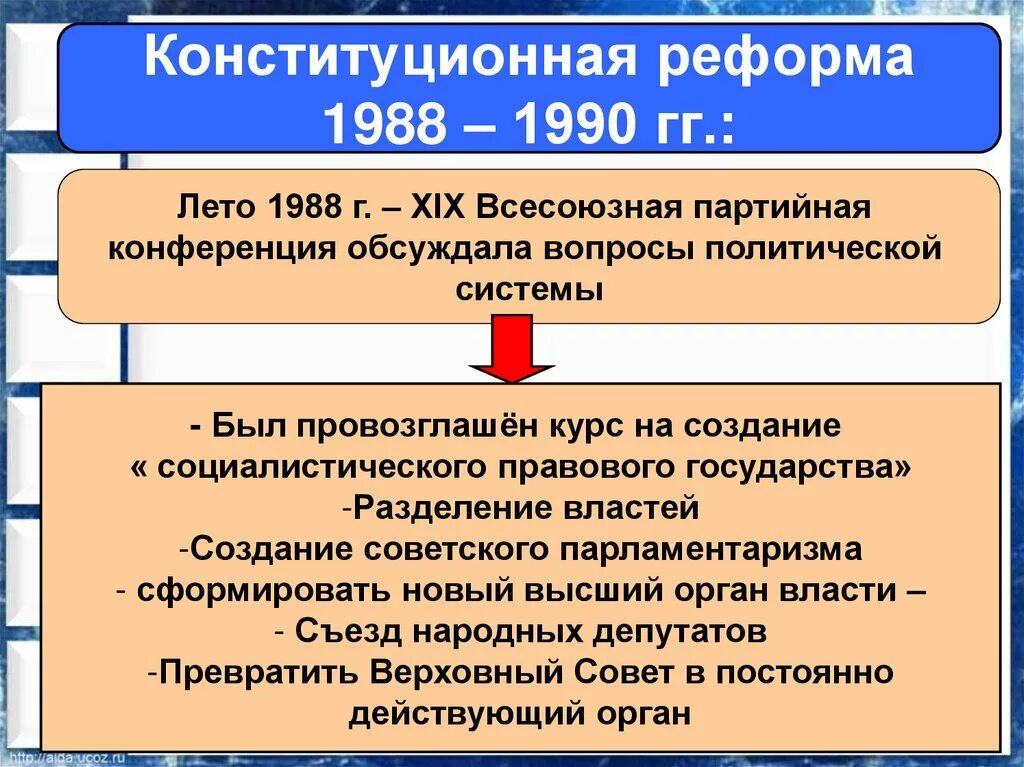 Конституционная реформа 1988 – 1990 гг.:

Лето 1988 г. – XIX Всесоюзная партийная конференция обсуждала вопросы политической системы

- Был провозглашён курс на создание « социалистического правового государства»
-Разделение властей
-Создание советского парламентаризма
- сформировать новый высший орган власти –
- Съезд народных депутатов
-Превратить Верховный Совет в постоянно действующий орган

http://aida.ucoz.ru